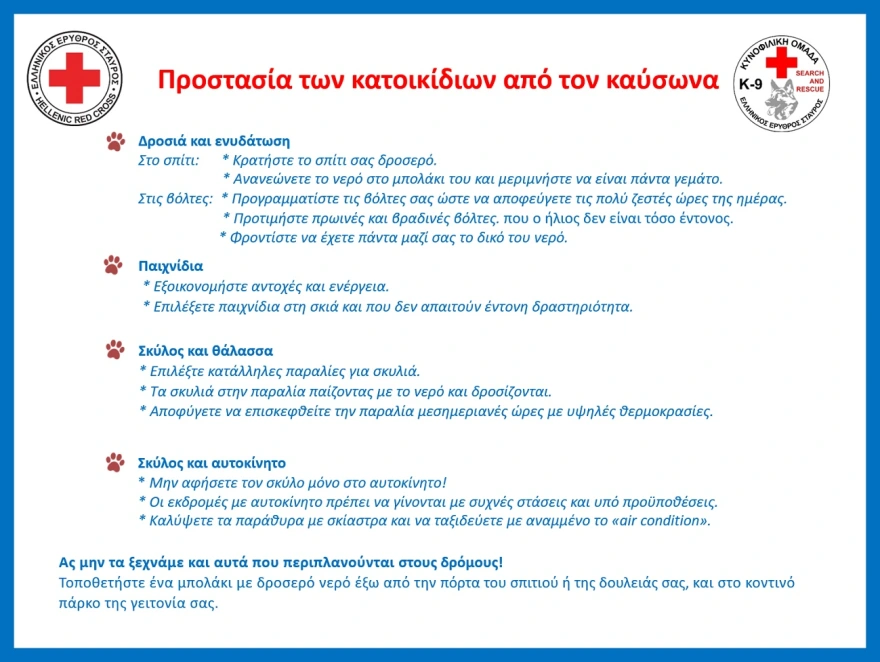 ΕΛΛΗΝΙΚΟΣ ΕΡΥΘΡΟΣ ΣΤΑΥΡΟΣ
HELLENIC RED CROSS

Προστασία των κατοικίδιων από τον καύσωνα

ΚΥΝΟΦΙΛΙΚΗ ΟΜΑΔΑ
K-9
SEARCH AND RESCUE
ΕΛΛΗΝΙΚΟΣ ΕΡΥΘΡΟΣ ΣΤΑΥΡΟΣ

Δροσιά και ενυδάτωση
Στο σπίτι: * Κρατήστε το σπίτι σας δροσερό.
* Ανανεώνετε το νερό στο μπολάκι του και μεριμνήστε να είναι πάντα γεμάτο.
Στις βόλτες: * Προγραμματίστε τις βόλτες σας ώστε να αποφεύγετε τις πολύ ζεστές ώρες της ημέρας.
* Προτιμήστε πρωινές και βραδινές βόλτες. που ο ήλιος δεν είναι τόσο έντονος.
* Φροντίστε να έχετε πάντα μαζί σας το δικό του νερό.

Παιχνίδια
* Εξοικονομήστε αντοχές και ενέργεια.
* Επιλέξετε παιχνίδια στη σκιά και που δεν απαιτούν έντονη δραστηριότητα.

Σκύλος και θάλασσα
* Επιλέξτε κατάλληλες παραλίες για σκυλιά.
* Τα σκυλιά στην παραλία παίζοντας με το νερό και δροσίζονται.
* Αποφύγετε να επισκεφθείτε την παραλία μεσημεριανές ώρες με υψηλές θερμοκρασίες.

Σκύλος και αυτοκίνητο
* Μην αφήσετε τον σκύλο μόνο στο αυτοκίνητο!
* Οι εκδρομές με αυτοκίνητο πρέπει να γίνονται με συχνές στάσεις και υπό προϋποθέσεις.
* Καλύψετε τα παράθυρα με σκίαστρα και να ταξιδεύετε με αναμμένο το «air condition».

Ας μην τα ξεχνάμε και αυτά που περιπλανούνται στους δρόμους!
Τοποθετήστε ένα μπολάκι με δροσερό νερό έξω από την πόρτα του σπιτιού ή της δουλειάς σας, και στο κοντινό πάρκο της γειτονία σας.